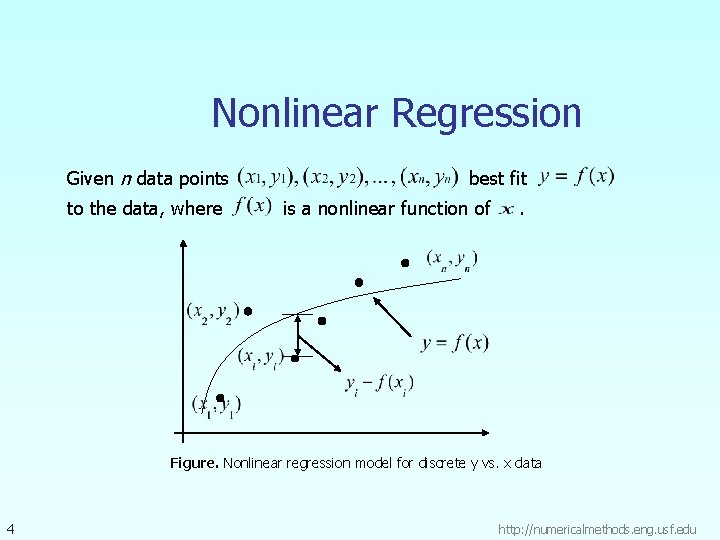 Nonlinear Regression

Given $n$ data points $(x_1, y_1), (x_2, y_2), \ldots, (x_n, y_n)$ best fit $y = f(x)$ to the data, where $f(x)$ is a nonlinear function of $x$.

$(x_n, y_n)$

$(x_2, y_2)$

$(x_i, y_i)$

$y = f(x)$

$y_i - f(x_i)$

$(x_1, y_1)$

Figure. Nonlinear regression model for discrete y vs. x data

4

http://numericalmethods.eng.usf.edu